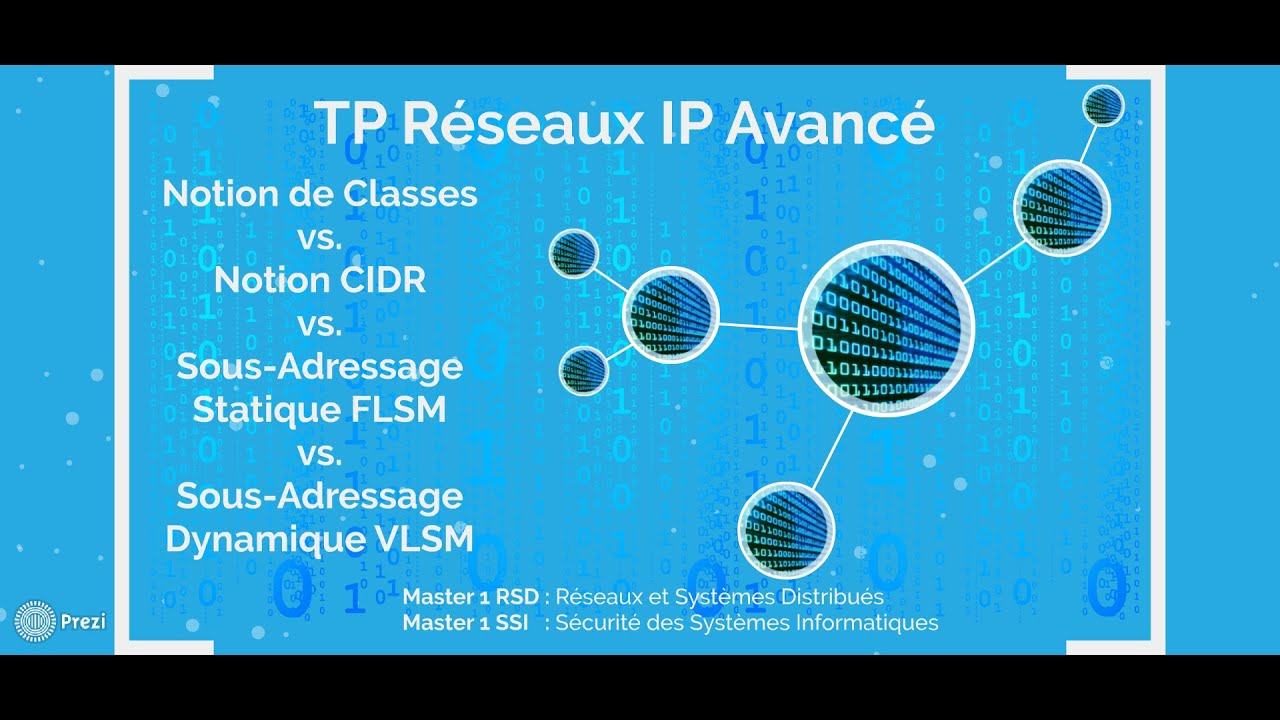 TP Réseaux IP Avancé

Notion de Classes
vs.
Notion CIDR
vs.
Sous-Adressage
Statique FLSM
vs.
Sous-Adressage
Dynamique VLSM

Master 1 RSD : Réseaux et Systèmes Distribués
Master 1 SSI : Sécurité des Systèmes Informatiques

Prezi